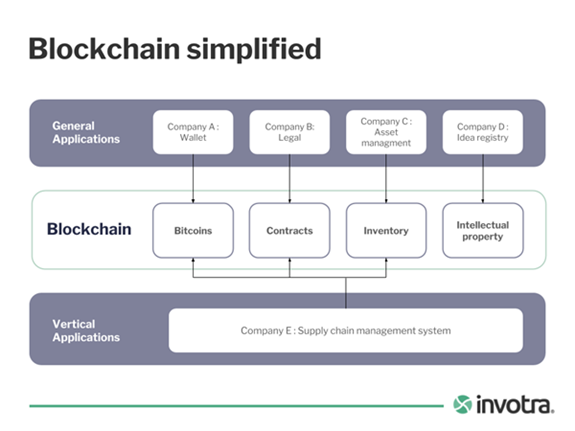 Blockchain simplified

General Applications

Company A : Wallet

Company B: Legal

Company C : Asset managment

Company D : Idea registry

Blockchain

Bitcoins

Contracts

Inventory

Intellectual property

Vertical Applications

Company E : Supply chain management system

invotra.